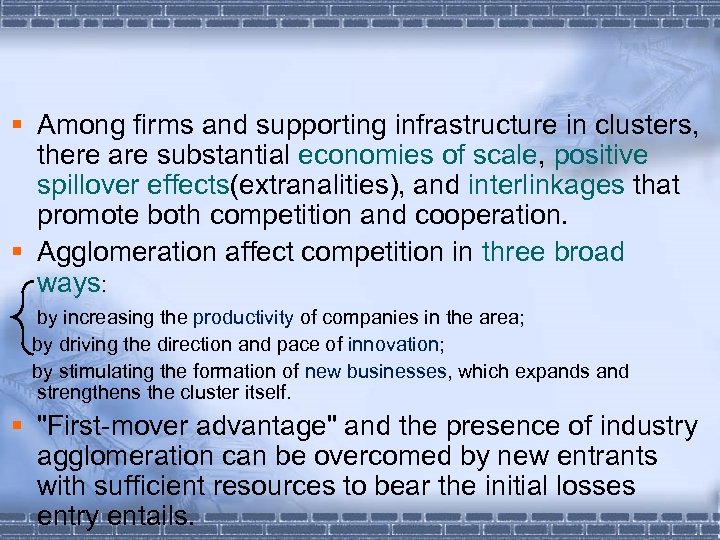 ▪ Among firms and supporting infrastructure in clusters, there are substantial economies of scale, positive spillover effects(extranalities), and interlinkages that promote both competition and cooperation.

▪ Agglomeration affect competition in three broad ways:

by increasing the productivity of companies in the area;
by driving the direction and pace of innovation;
by stimulating the formation of new businesses, which expands and strengthens the cluster itself.

▪ "First-mover advantage" and the presence of industry agglomeration can be overcomed by new entrants with sufficient resources to bear the initial losses entry entails.